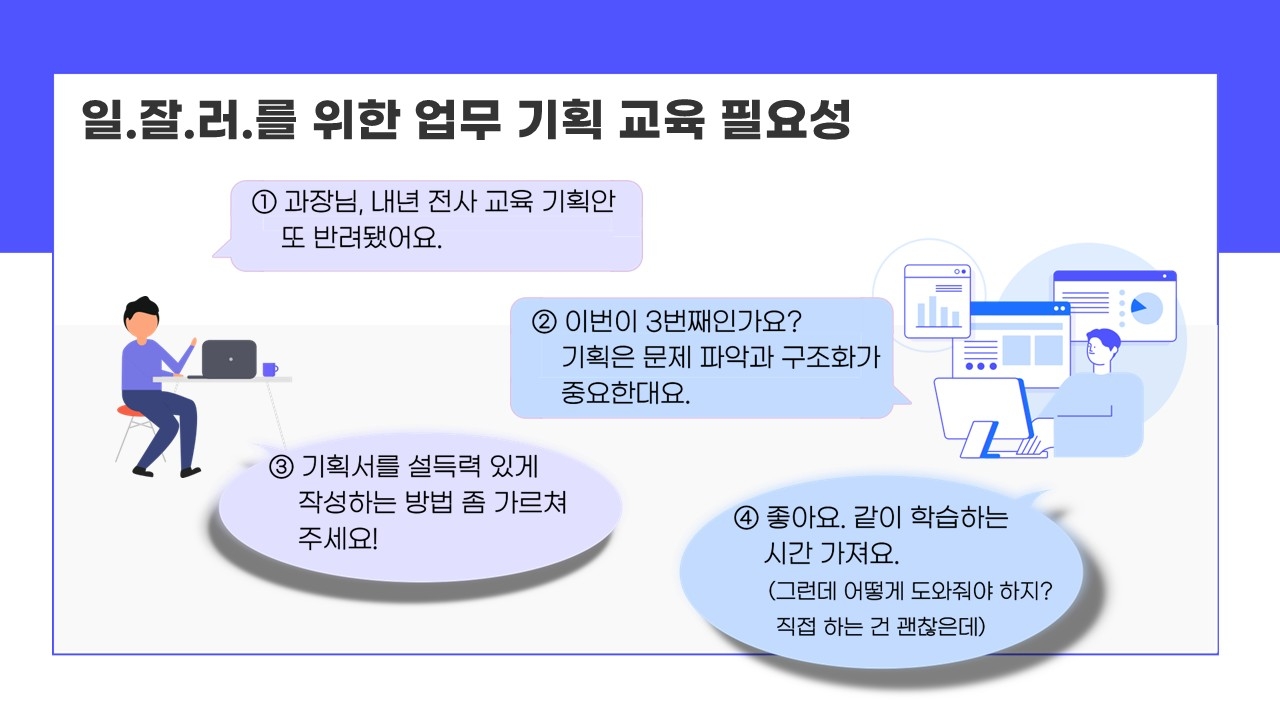 일.잘.러.를 위한 업무 기획 교육 필요성

① 과장님, 내년 전사 교육 기획안 또 반려됐어요.

② 이번이 3번째인가요? 기획은 문제 파악과 구조화가 중요한대요.

③ 기획서를 설득력 있게 작성하는 방법 좀 가르쳐 주세요!

④ 좋아요. 같이 학습하는 시간 가져요.
(그런데 어떻게 도와줘야 하지? 직접 하는 건 괜찮은데)